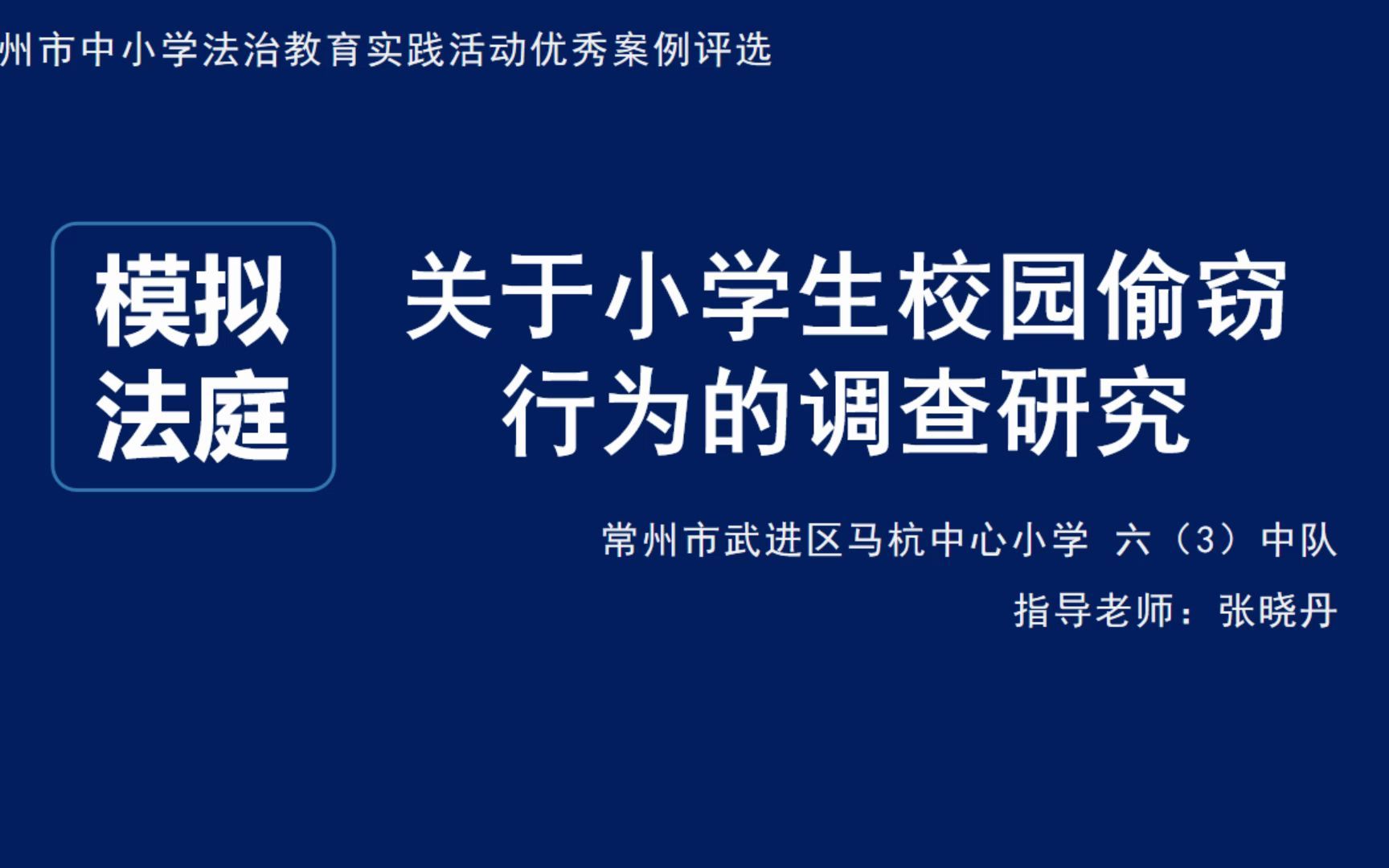 州市中小学法治教育实践活动优秀案例评选

模拟法庭

关于小学生校园偷窃行为的调查研究

常州市武进区马杭中心小学 六（3）中队

指导老师：张晓丹